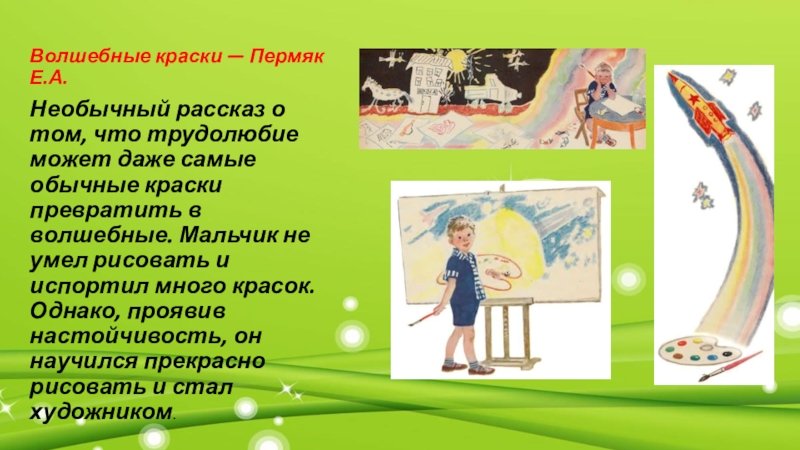 Волшебные краски — Пермяк Е.А.

Необычный рассказ о том, что трудолюбие может даже самые обычные краски превратить в волшебные. Мальчик не умел рисовать и испортил много красок. Однако, проявив настойчивость, он научился прекрасно рисовать и стал художником.